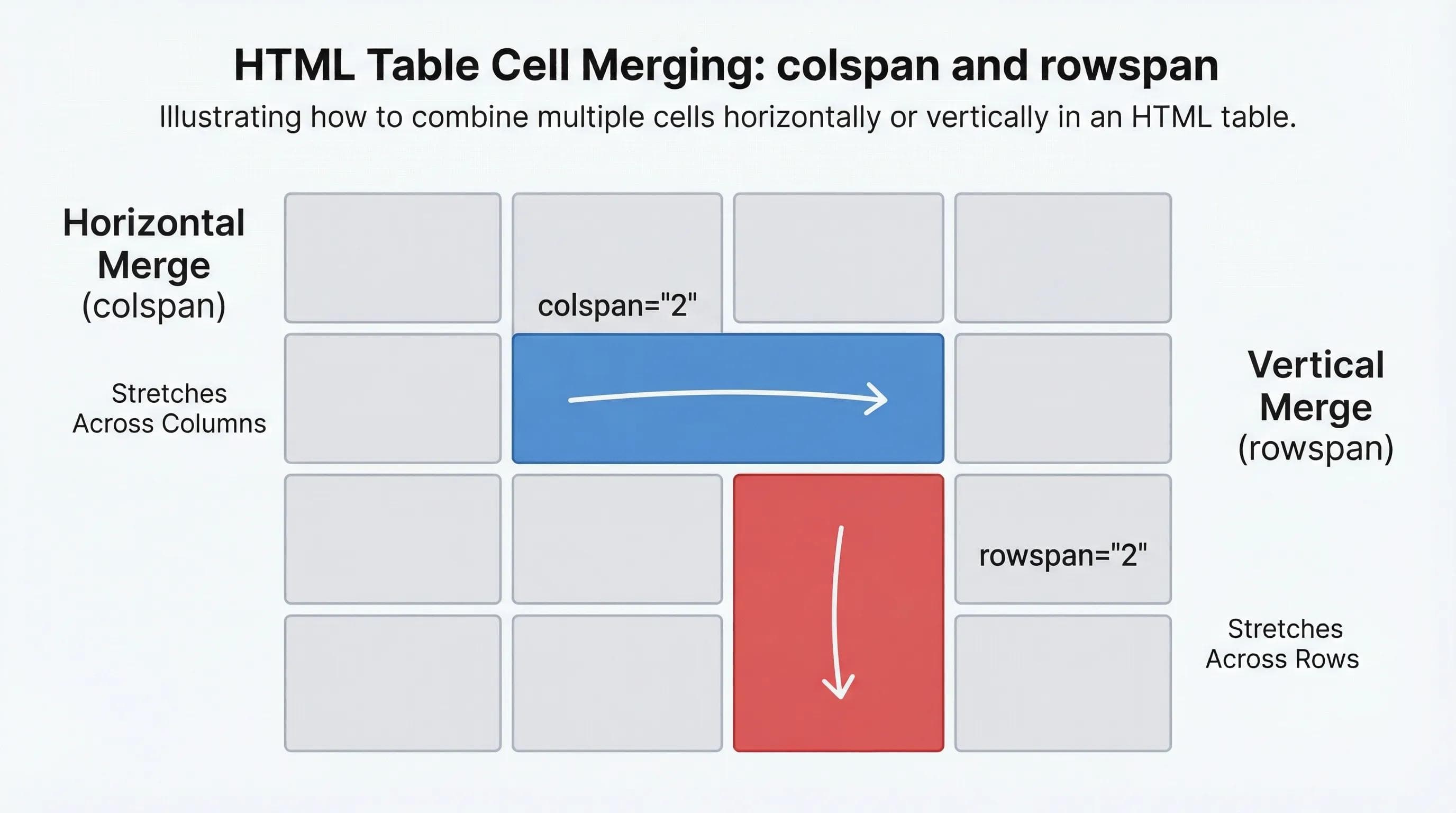 HTML Table Cell Merging: colspan and rowspan

Illustrating how to combine multiple cells horizontally or vertically in an HTML table.

Horizontal Merge (colspan)

Stretches Across Columns

colspan="2"

Vertical Merge (rowspan)

rowspan="2"

Stretches Across Rows